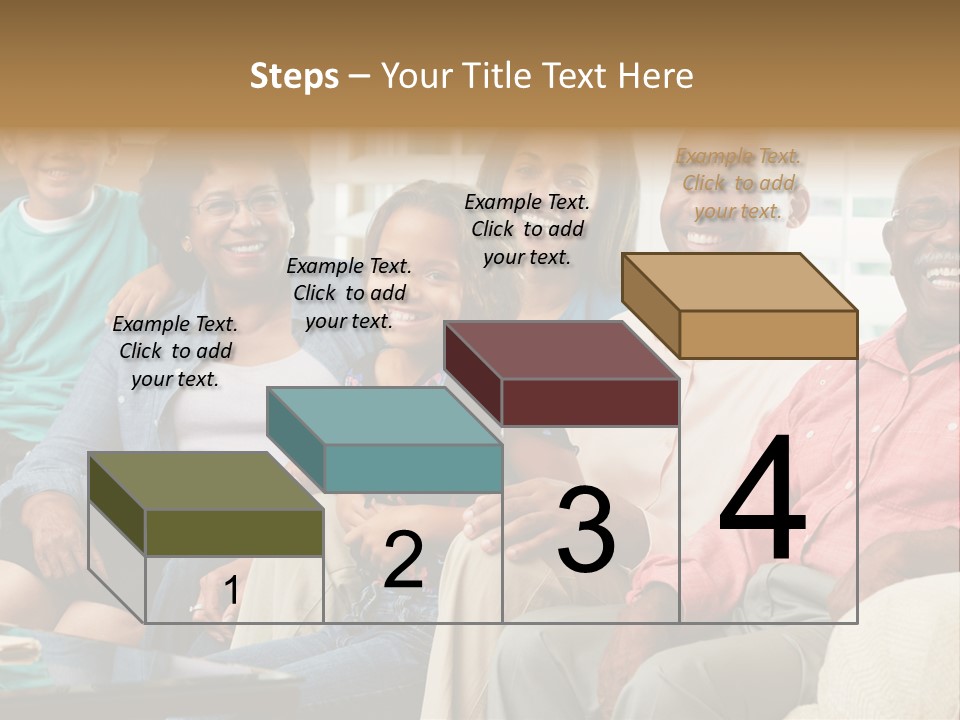 Steps – Your Title Text Here

Example Text. Click to add your text.

Example Text. Click to add your text.

Example Text. Click to add your text.

Example Text. Click to add your text.

1

2

3

4